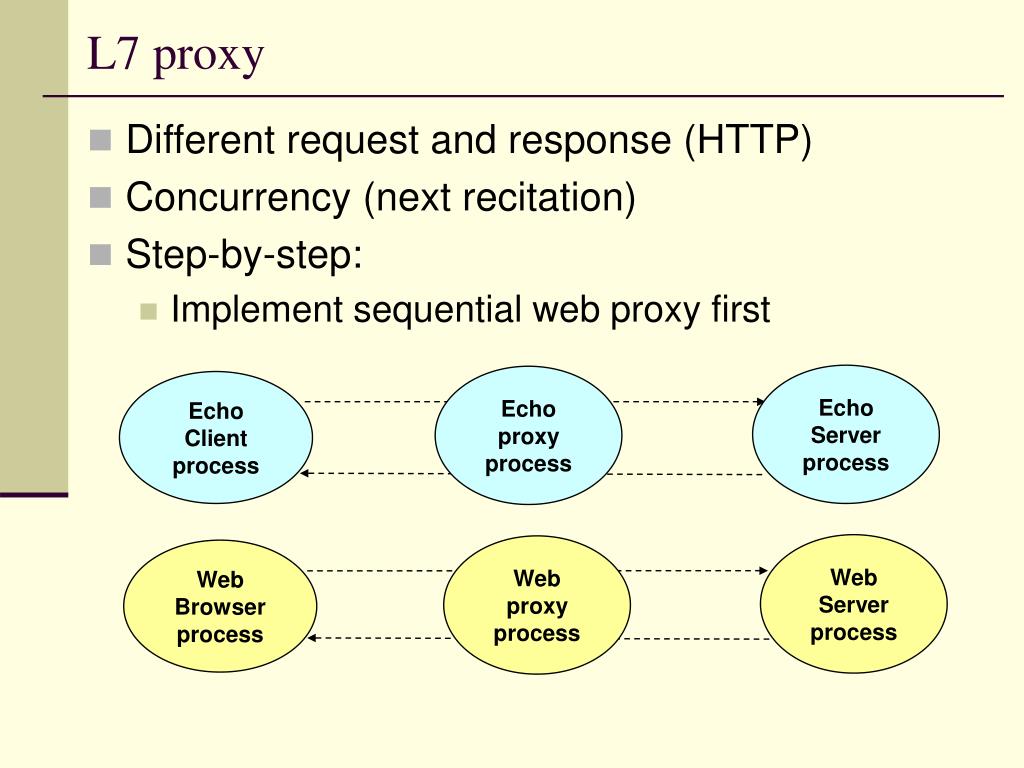 L7 proxy

Different request and response (HTTP)

Concurrency (next recitation)

Step-by-step:

Implement sequential web proxy first

Echo Client process

Echo proxy process

Echo Server process

Web Browser process

Web proxy process

Web Server process